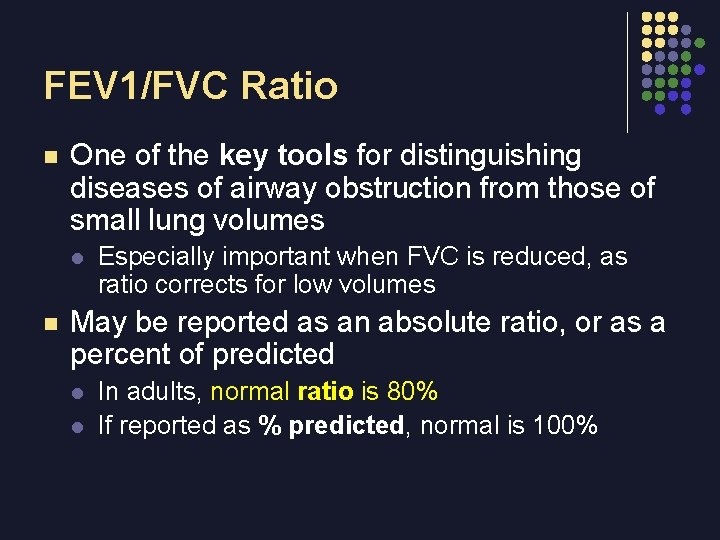 FEV1/FVC Ratio

One of the key tools for distinguishing diseases of airway obstruction from those of small lung volumes

Especially important when FVC is reduced, as ratio corrects for low volumes

May be reported as an absolute ratio, or as a percent of predicted

In adults, normal ratio is 80%

If reported as % predicted, normal is 100%